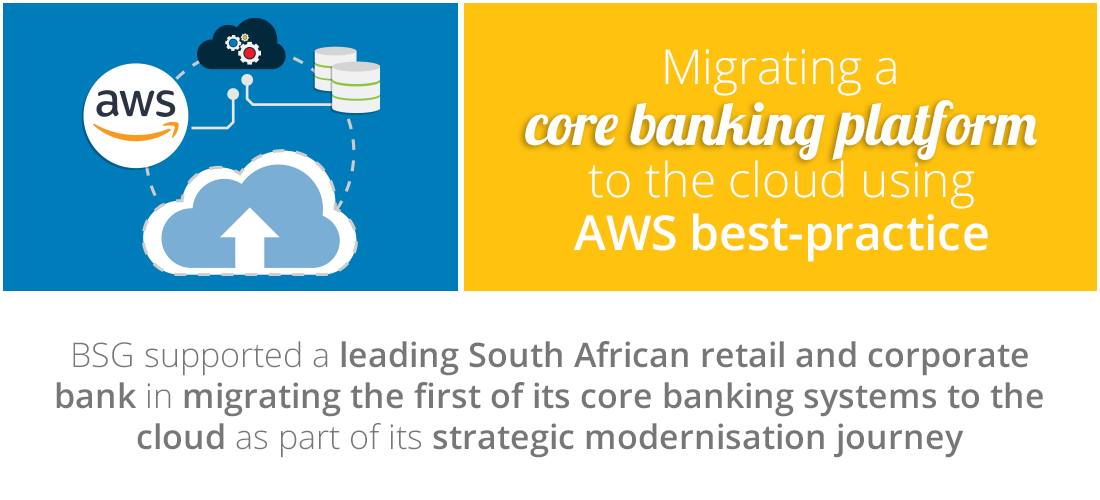 aws

Migrating a core banking platform to the cloud using AWS best-practice

BSG supported a leading South African retail and corporate bank in migrating the first of its core banking systems to the cloud as part of its strategic modernisation journey